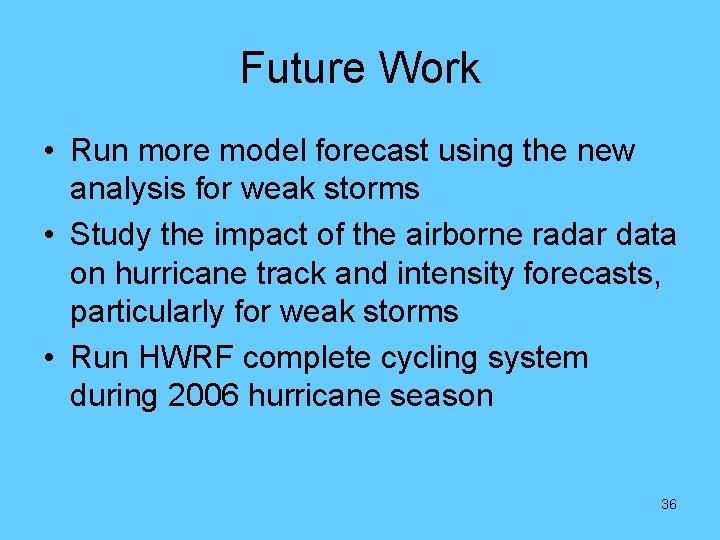 Future Work

• Run more model forecast using the new analysis for weak storms
• Study the impact of the airborne radar data on hurricane track and intensity forecasts, particularly for weak storms
• Run HWRF complete cycling system during 2006 hurricane season

36